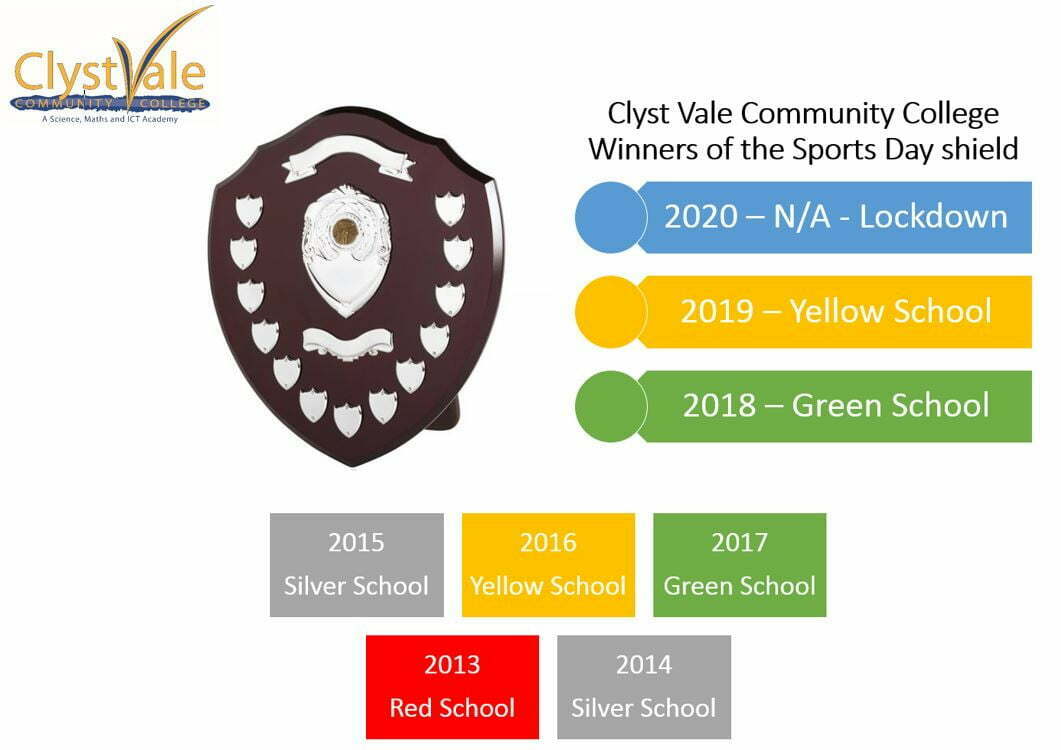 ClystVale
COMMUNITY COLLEGE
A Science, Maths and ICT Academy

Clyst Vale Community College
Winners of the Sports Day shield

2020 – N/A - Lockdown

2019 – Yellow School

2018 – Green School

2015
Silver School

2016
Yellow School

2017
Green School

2013
Red School

2014
Silver School